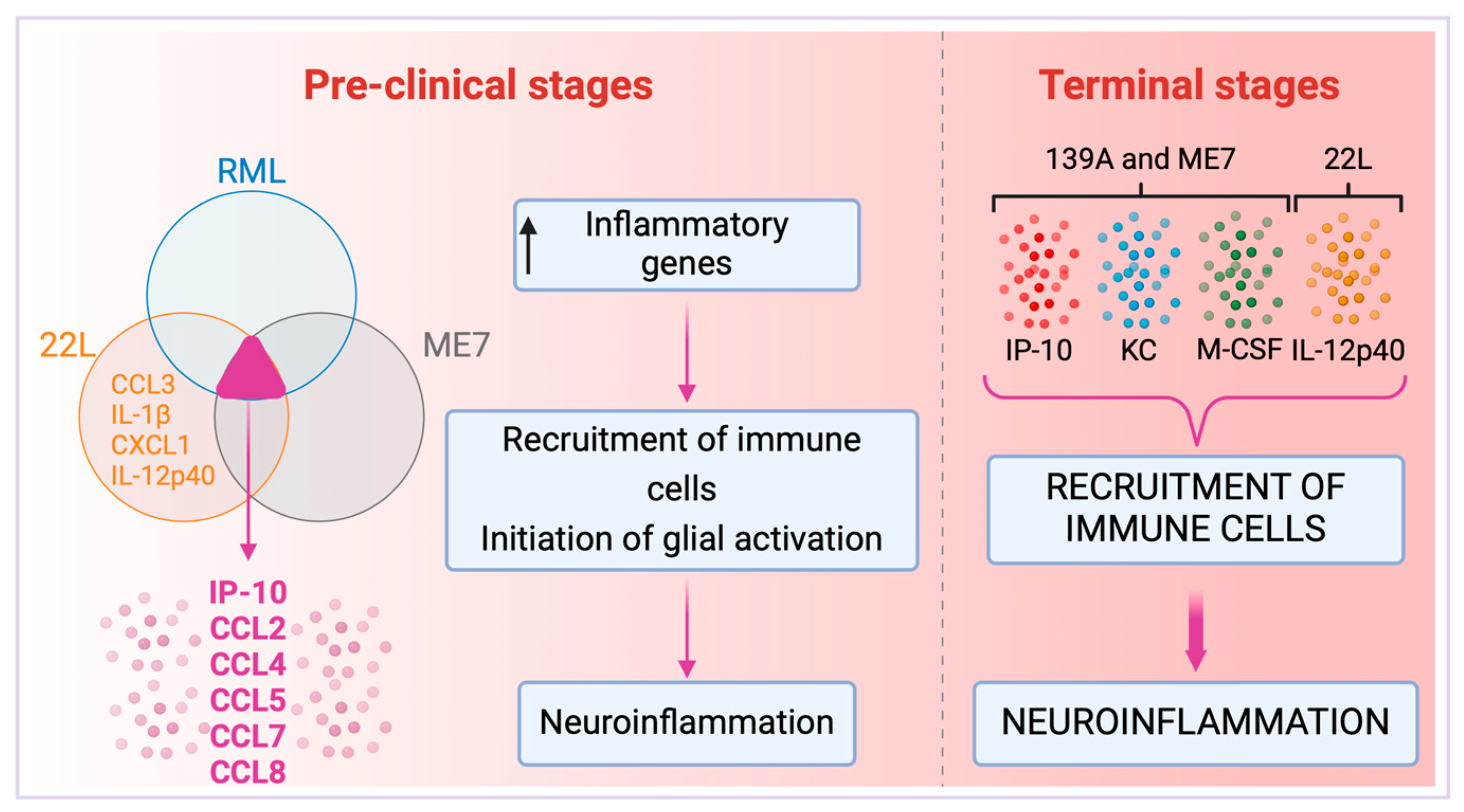 Pre-clinical stages

RML

22L

ME7

CCL3
IL-1β
CXCL1
IL-12p40

IP-10
CCL2
CCL4
CCL5
CCL7
CCL8

Inflammatory genes

Recruitment of immune cells
Initiation of glial activation

Neuroinflammation

Terminal stages

139A and ME7

22L

IP-10 KC M-CSF IL-12p40

RECRUITMENT OF IMMUNE CELLS

NEUROINFLAMMATION